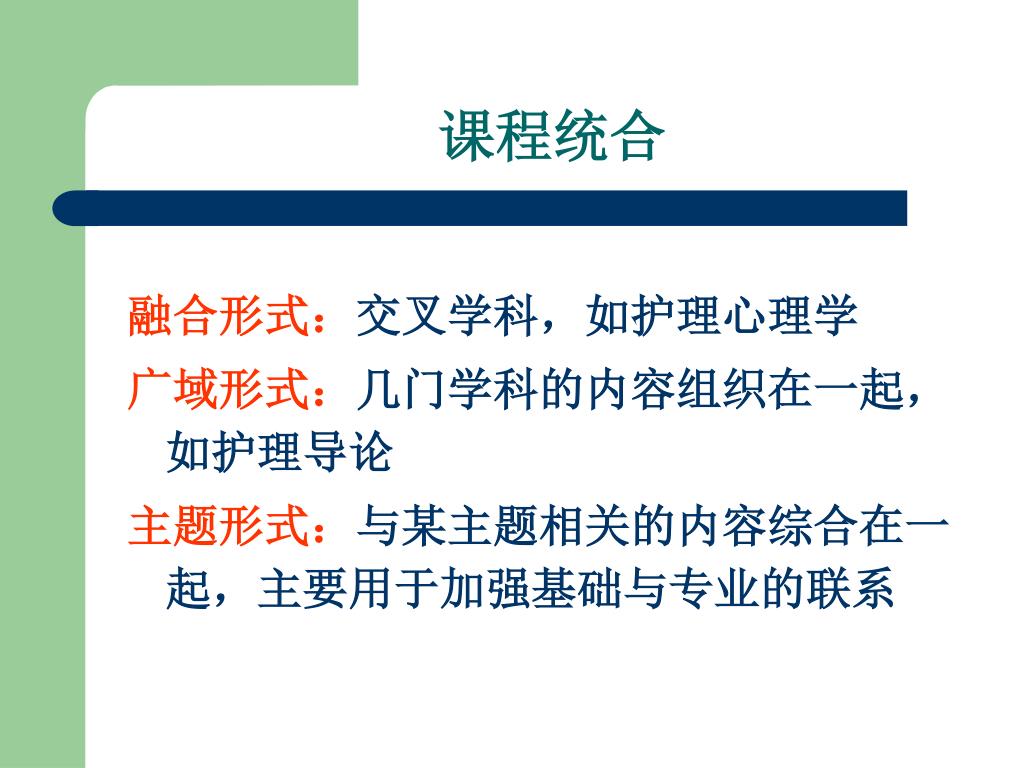 课程统合

融合形式：交叉学科，如护理心理学

广域形式：几门学科的内容组织在一起，如护理导论

主题形式：与某主题相关的内容综合在一起，主要用于加强基础与专业的联系